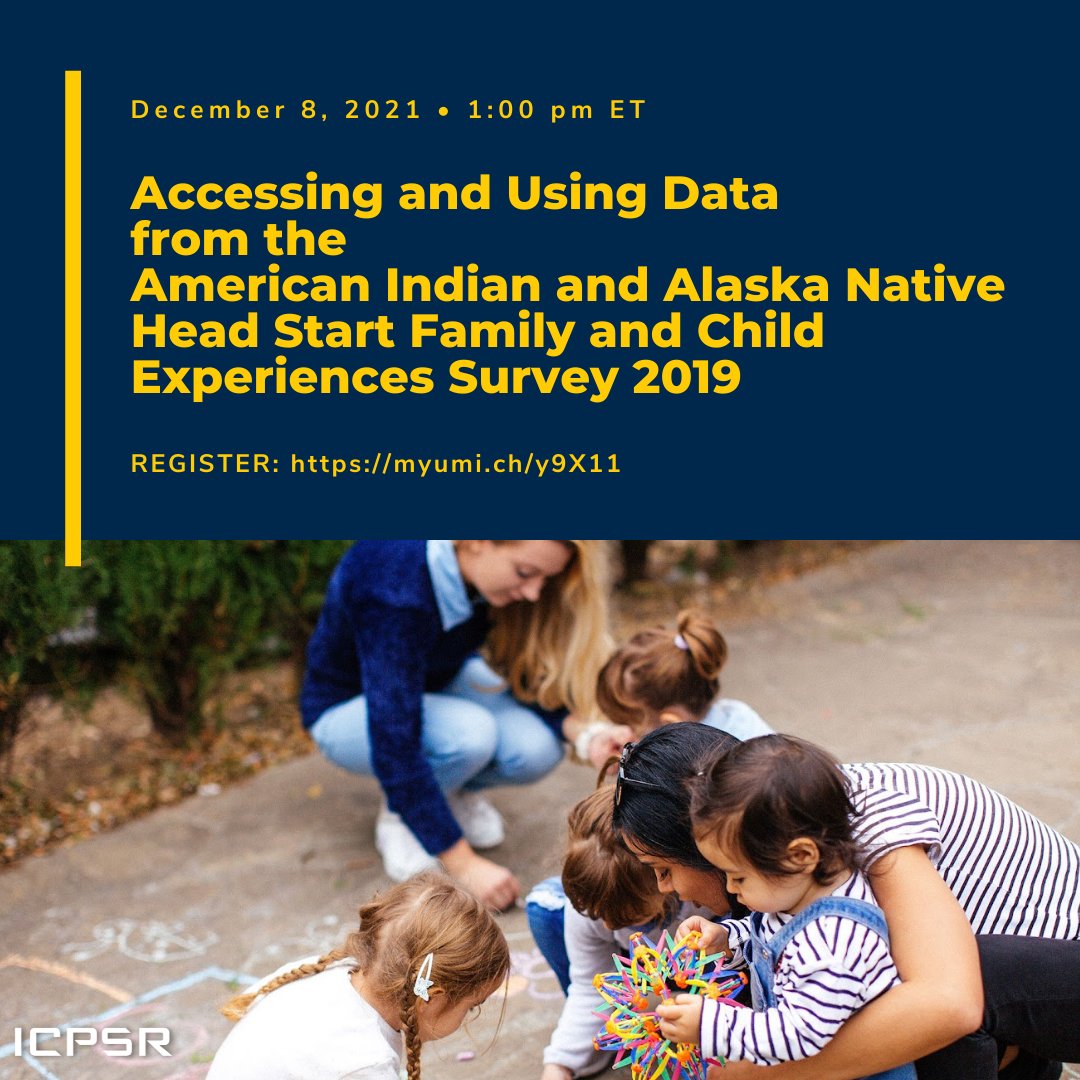 December 8, 2021 • 1:00 pm ET

Accessing and Using Data from the American Indian and Alaska Native Head Start Family and Child Experiences Survey 2019

REGISTER: https://myumi.ch/y9X11

ICPSR